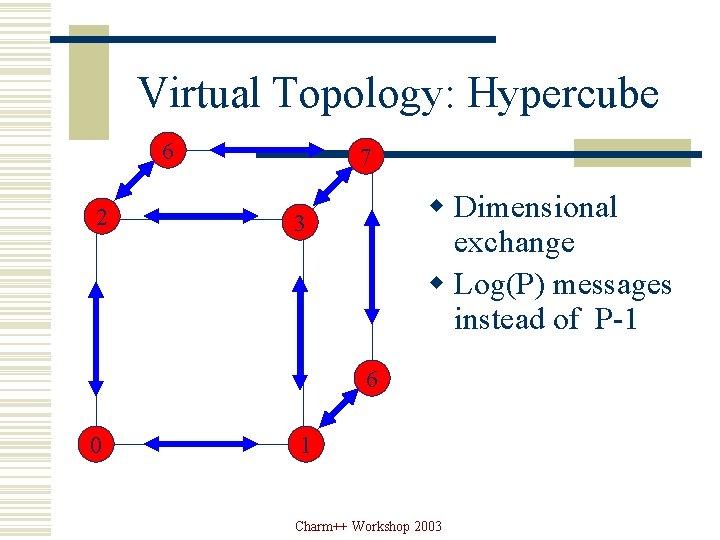 Virtual Topology: Hypercube

6

7

2

3

6

0

1

Dimensional exchange

Log(P) messages instead of P-1

Charm++ Workshop 2003